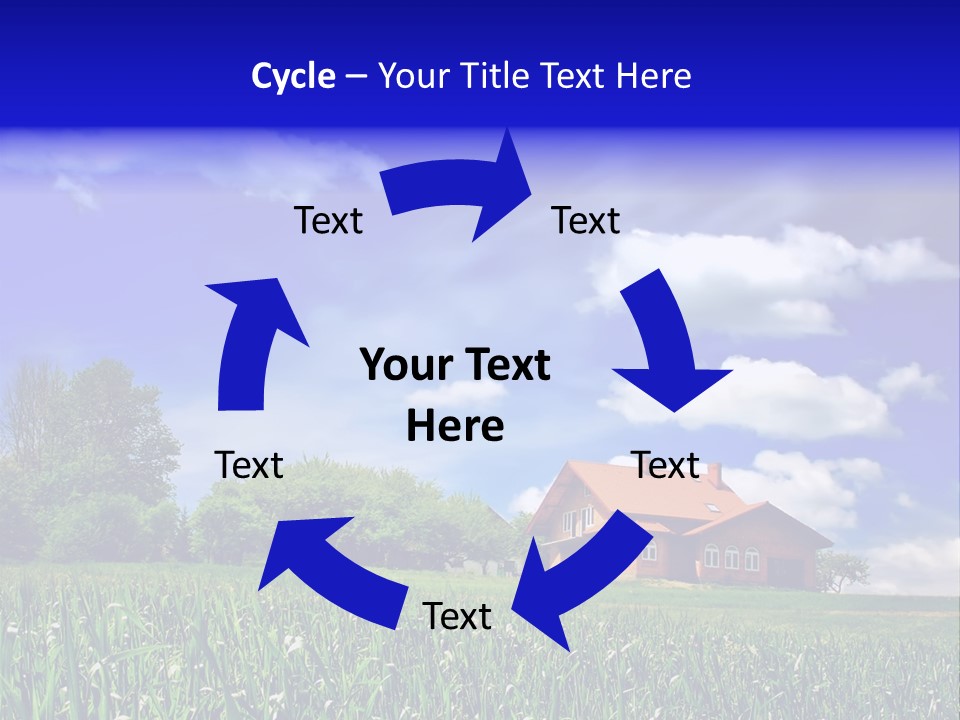 Cycle – Your Title Text Here

Text

Text

Your Text Here

Text

Text

Text